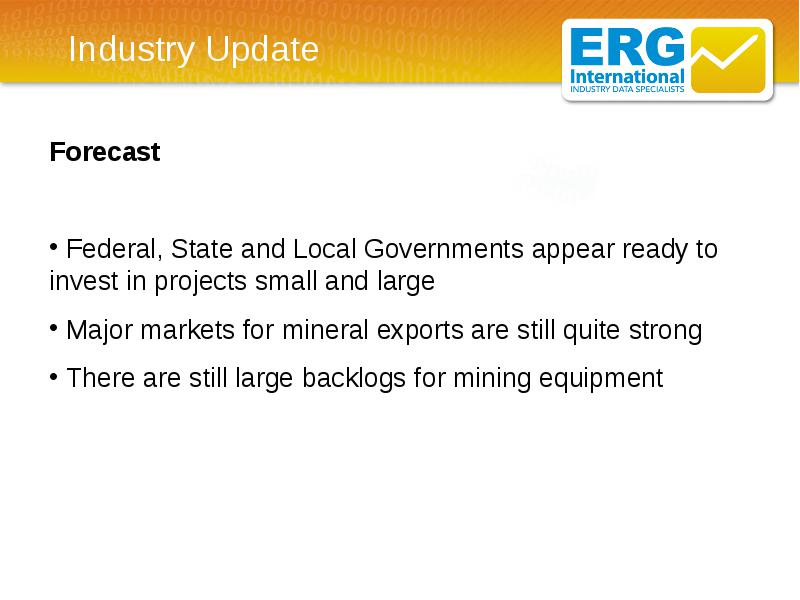 Industry Update

ERG International INDUSTRY DATA SPECIALISTS

Forecast

• Federal, State and Local Governments appear ready to invest in projects small and large

• Major markets for mineral exports are still quite strong

• There are still large backlogs for mining equipment